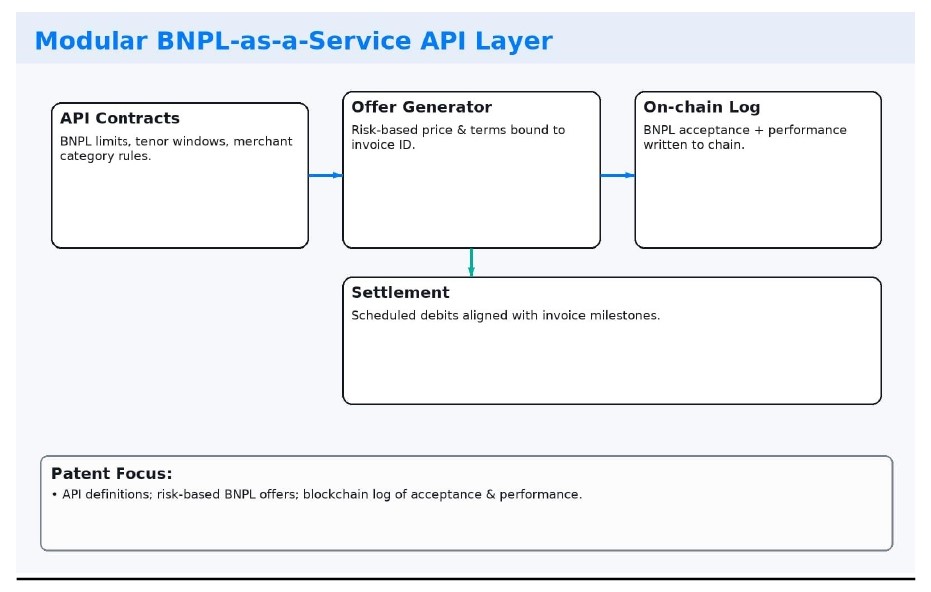 Modular BNPL-as-a-Service API Layer

API Contracts
BNPL limits, tenor windows, merchant category rules.

Offer Generator
Risk-based price & terms bound to invoice ID.

On-chain Log
BNPL acceptance + performance written to chain.

Settlement
Scheduled debits aligned with invoice milestones.

Patent Focus:
• API definitions; risk-based BNPL offers; blockchain log of acceptance & performance.